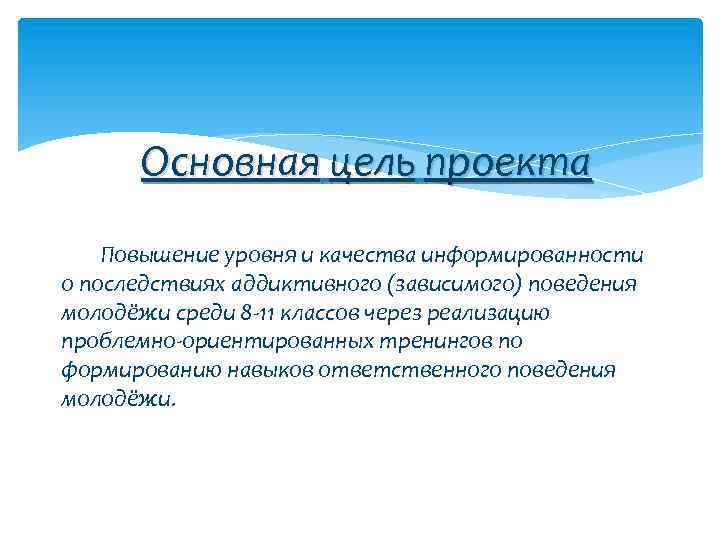 Основная цель проекта

Повышение уровня и качества информированности о последствиях аддиктивного (зависимого) поведения молодёжи среди 8-11 классов через реализацию проблемно-ориентированных тренингов по формированию навыков ответственного поведения молодёжи.